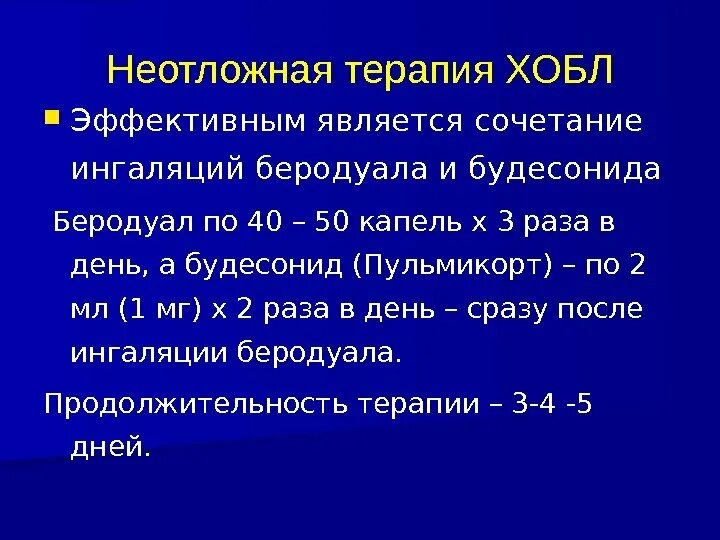 Неотложная терапия ХОБЛ

Эффективным является сочетание ингаляций беродуала и будесонида

Беродуал по 40 – 50 капель х 3 раза в день, а будесонид (Пульмикорт) – по 2 мл (1 мг) х 2 раза в день – сразу после ингаляции беродуала.

Продолжительность терапии – 3-4 -5 дней.